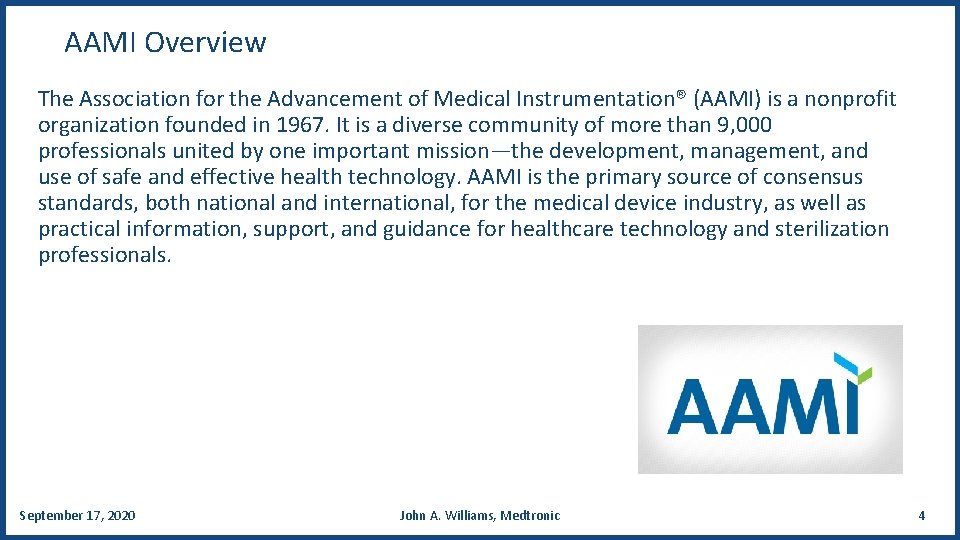 AAMI Overview

The Association for the Advancement of Medical Instrumentation® (AAMI) is a nonprofit organization founded in 1967. It is a diverse community of more than 9,000 professionals united by one important mission—the development, management, and use of safe and effective health technology. AAMI is the primary source of consensus standards, both national and international, for the medical device industry, as well as practical information, support, and guidance for healthcare technology and sterilization professionals.

AAMI

September 17, 2020

John A. Williams, Medtronic

4